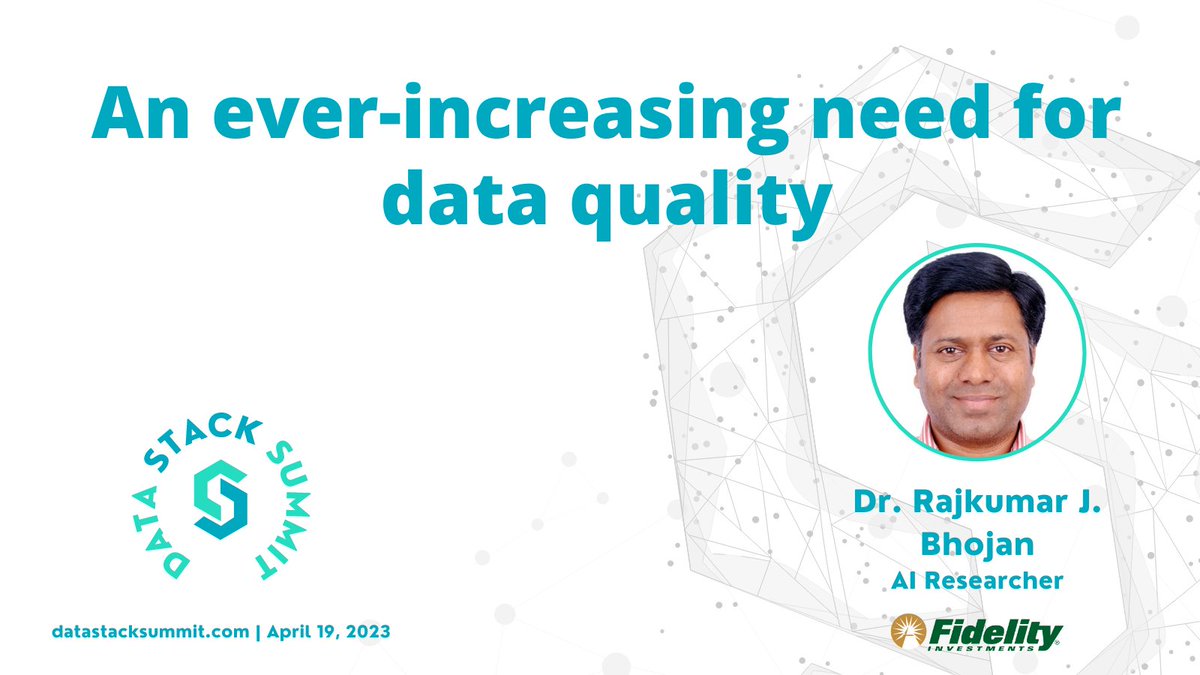 An ever-increasing need for data quality

DATA STACK SUMMIT

datastacksummit.com | April 19, 2023

Dr. Rajkumar J. Bhojan
AI Researcher

Fidelity
INVESTMENTS